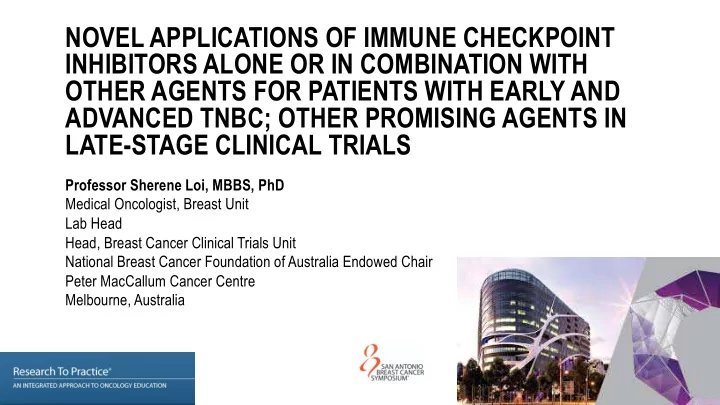 NOVEL APPLICATIONS OF IMMUNE CHECKPOINT INHIBITORS ALONE OR IN COMBINATION WITH OTHER AGENTS FOR PATIENTS WITH EARLY AND ADVANCED TNBC; OTHER PROMISING AGENTS IN LATE-STAGE CLINICAL TRIALS

Professor Sherene Loi, MBBS, PhD
Medical Oncologist, Breast Unit
Lab Head
Head, Breast Cancer Clinical Trials Unit
National Breast Cancer Foundation of Australia Endowed Chair
Peter MacCallum Cancer Centre
Melbourne, Australia

Research To Practice®
AN INTEGRATED APPROACH TO ONCOLOGY EDUCATION

SAN ANTONIO BREAST CANCER SYMPOSIUM®